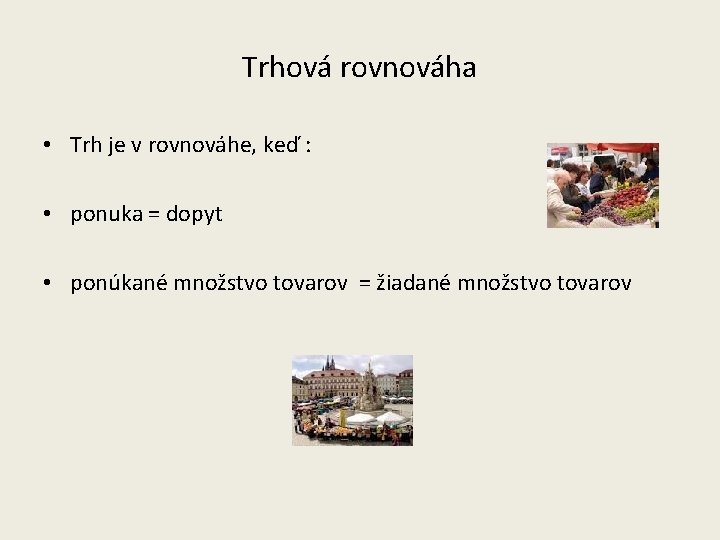 Trhová rovnováha

• Trh je v rovnováhe, keď :

• ponuka = dopyt

• ponúkané množstvo tovarov = žiadané množstvo tovarov